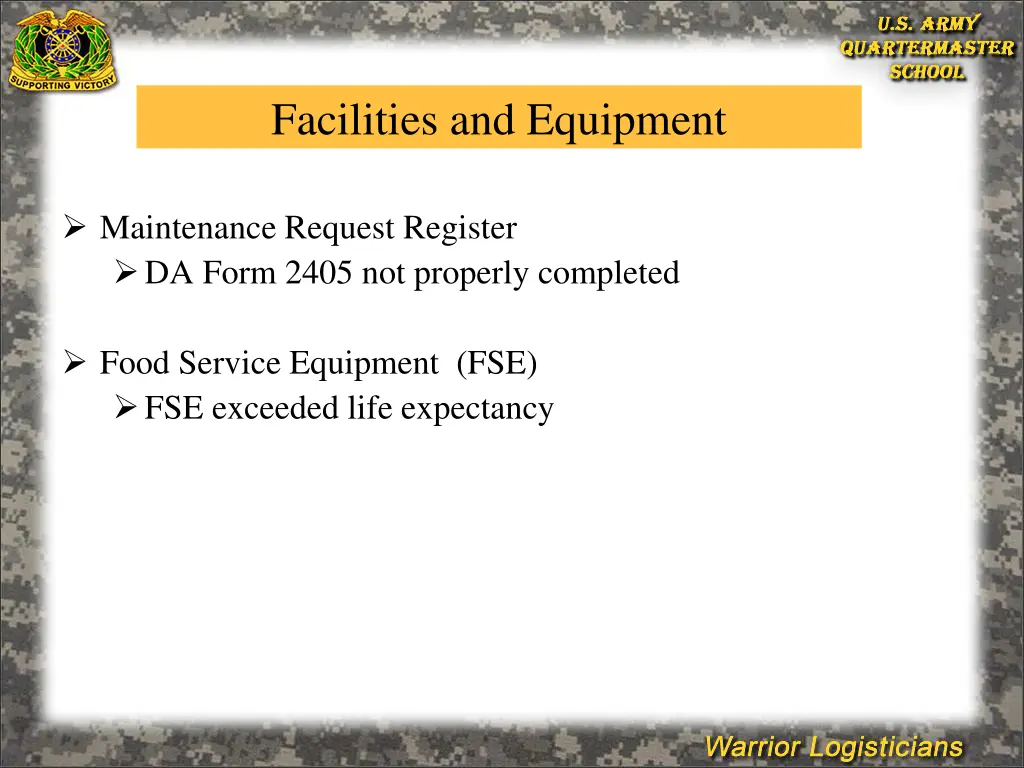 SUPPORTING VICTORY

U.S. ARMY
QUARTERMASTER
SCHOOL

Facilities and Equipment

➢ Maintenance Request Register
➢ DA Form 2405 not properly completed

➢ Food Service Equipment (FSE)
➢ FSE exceeded life expectancy

Warrior Logisticians